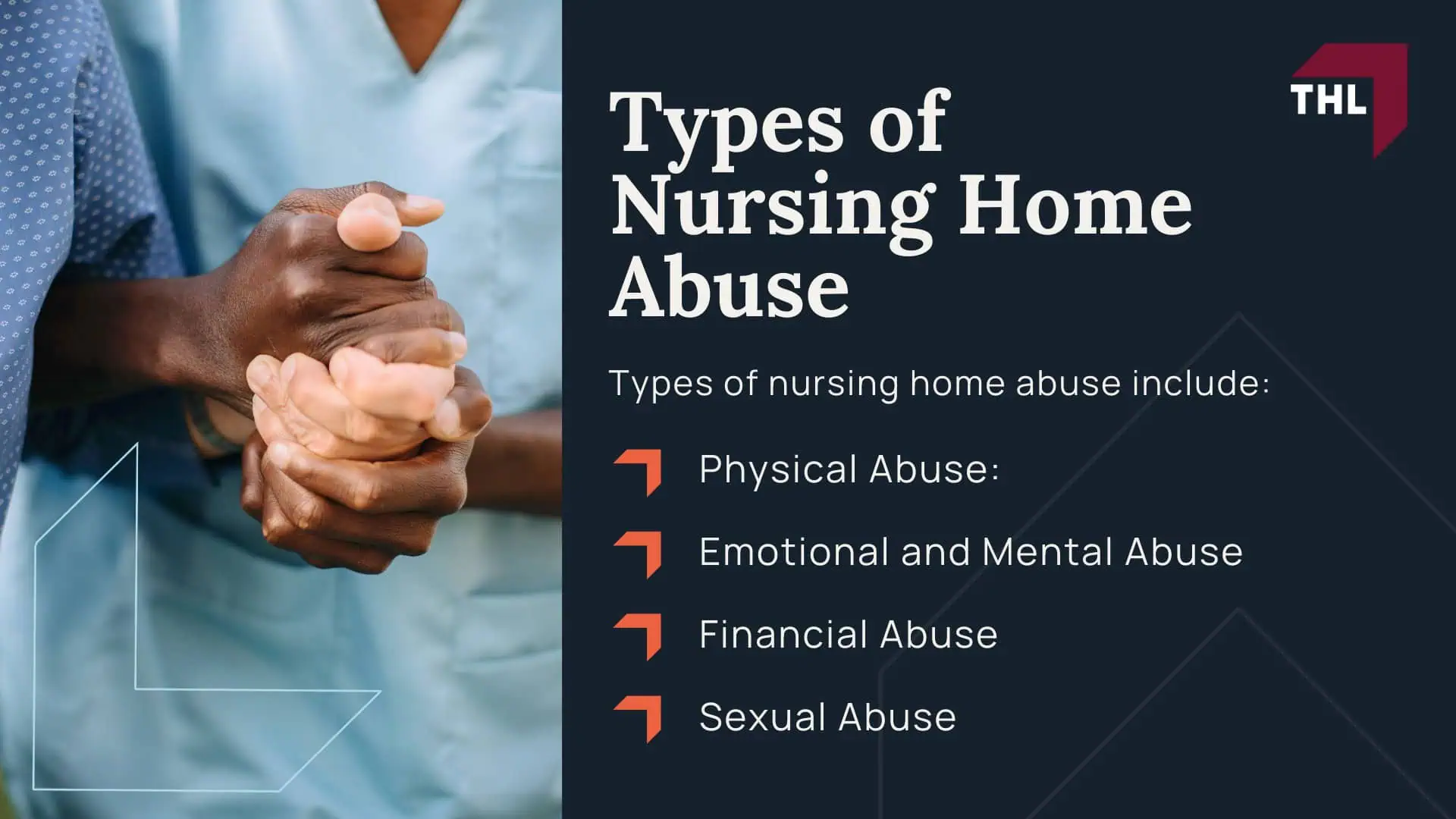 THL

Types of Nursing Home Abuse

Types of nursing home abuse include:

Physical Abuse:

Emotional and Mental Abuse

Financial Abuse

Sexual Abuse